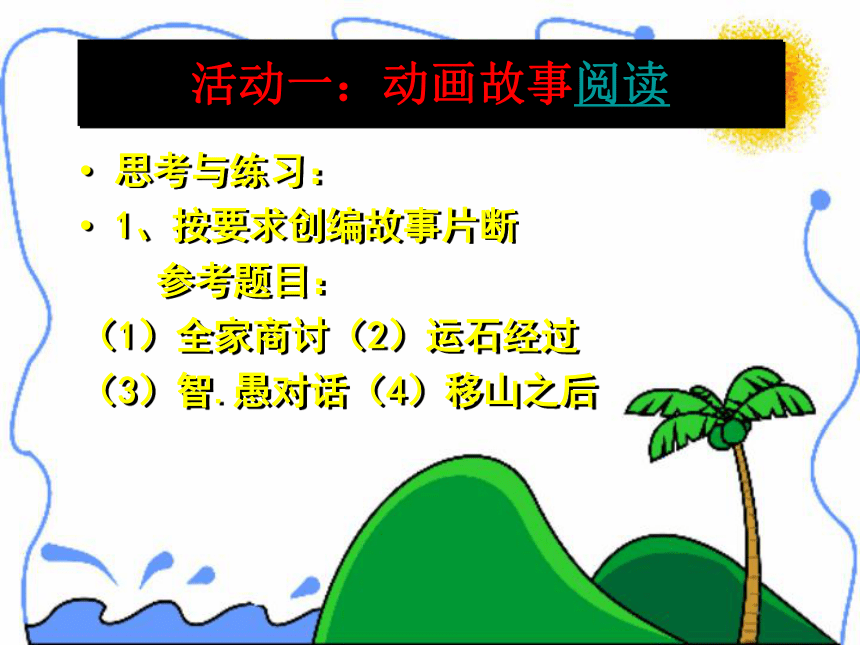 活动一：动画故事阅读

• 思考与练习：

• 1、按要求创编故事片断

参考题目：

（1）全家商讨（2）运石经过

（3）智.愚对话（4）移山之后